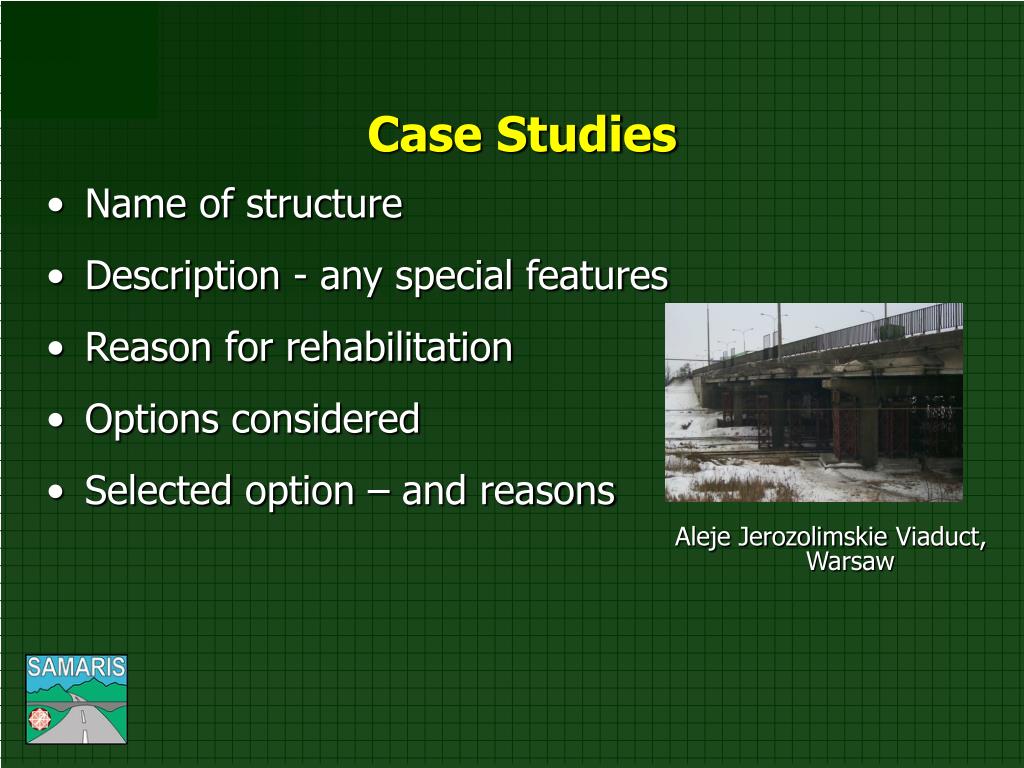 Case Studies

• Name of structure
• Description - any special features
• Reason for rehabilitation
• Options considered
• Selected option – and reasons

Aleje Jerozolimskie Viaduct, Warsaw

SAMARIS